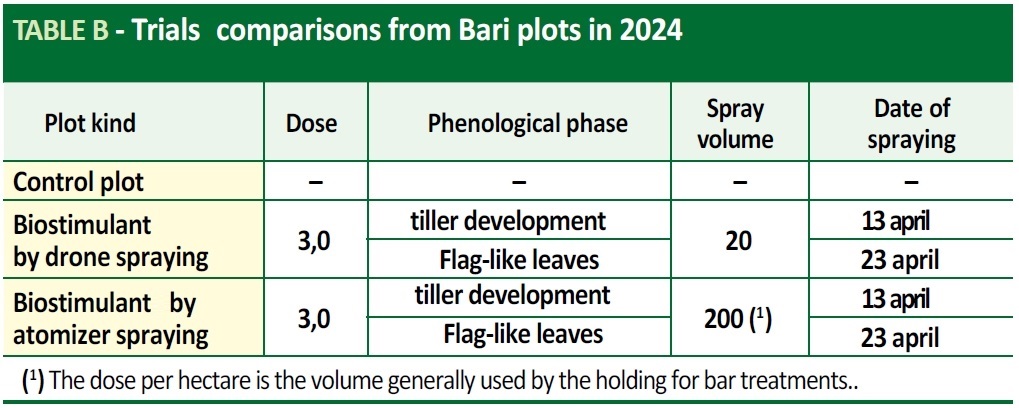 TABLE B - Trials comparisons from Bari plots in 2024

| Plot kind | Dose | Phenological phase | Spray volume | Date of spraying |
|---|---|---|---|---|
| Control plot | – | – | – | – |
| Biostimulant by drone spraying | 3,0 | tiller development | 20 | 13 april |
| | | Flag-like leaves | | 23 april |
| Biostimulant by atomizer spraying | 3,0 | tiller development | 200 ($^1$) | 13 april |
| | | Flag-like leaves | | 23 april |

($^1$) The dose per hectare is the volume generally used by the holding for bar treatments..